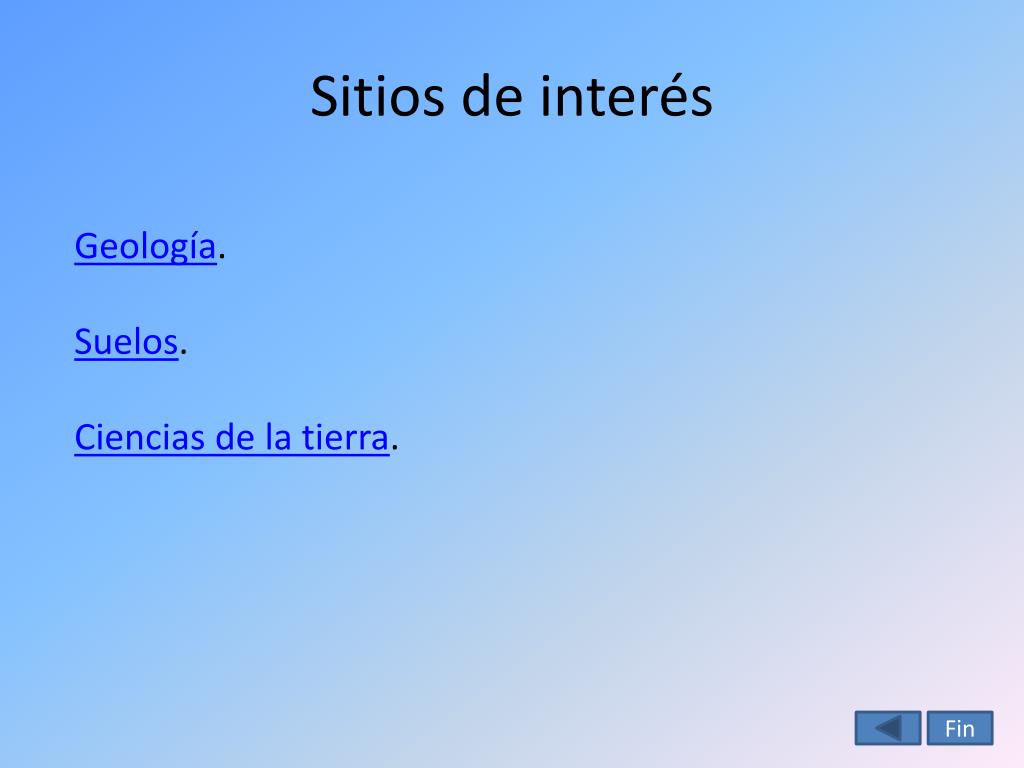 Sitios de interés

Geología.

Suelos.

Ciencias de la tierra.

Fin